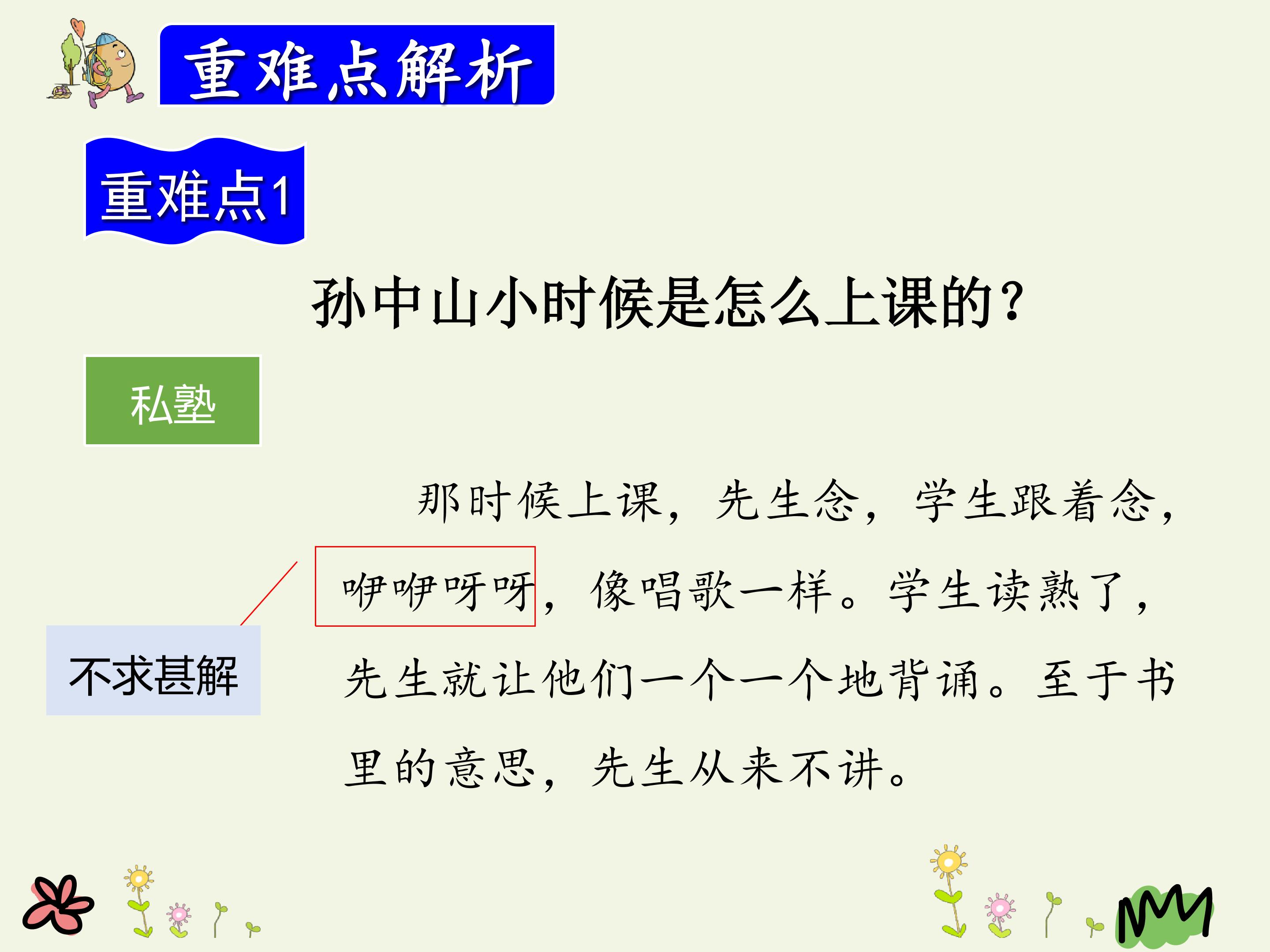 重难点解析

重难点1

孙中山小时候是怎么上课的?

私塾

那时候上课，先生念，学生跟着念，咿咿呀呀，像唱歌一样。学生读熟了，先生就让他们一个一个地背诵。至于书里的意思，先生从来不讲。

不求甚解